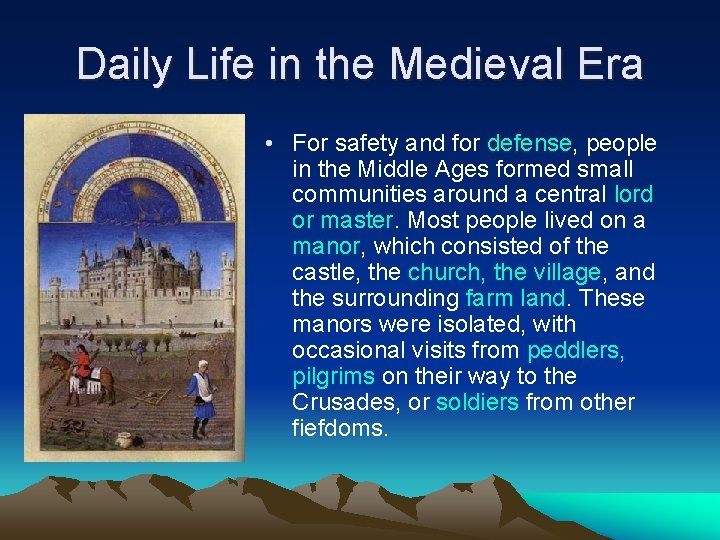 Daily Life in the Medieval Era

• For safety and for defense, people in the Middle Ages formed small communities around a central lord or master. Most people lived on a manor, which consisted of the castle, the church, the village, and the surrounding farm land. These manors were isolated, with occasional visits from peddlers, pilgrims on their way to the Crusades, or soldiers from other fiefdoms.